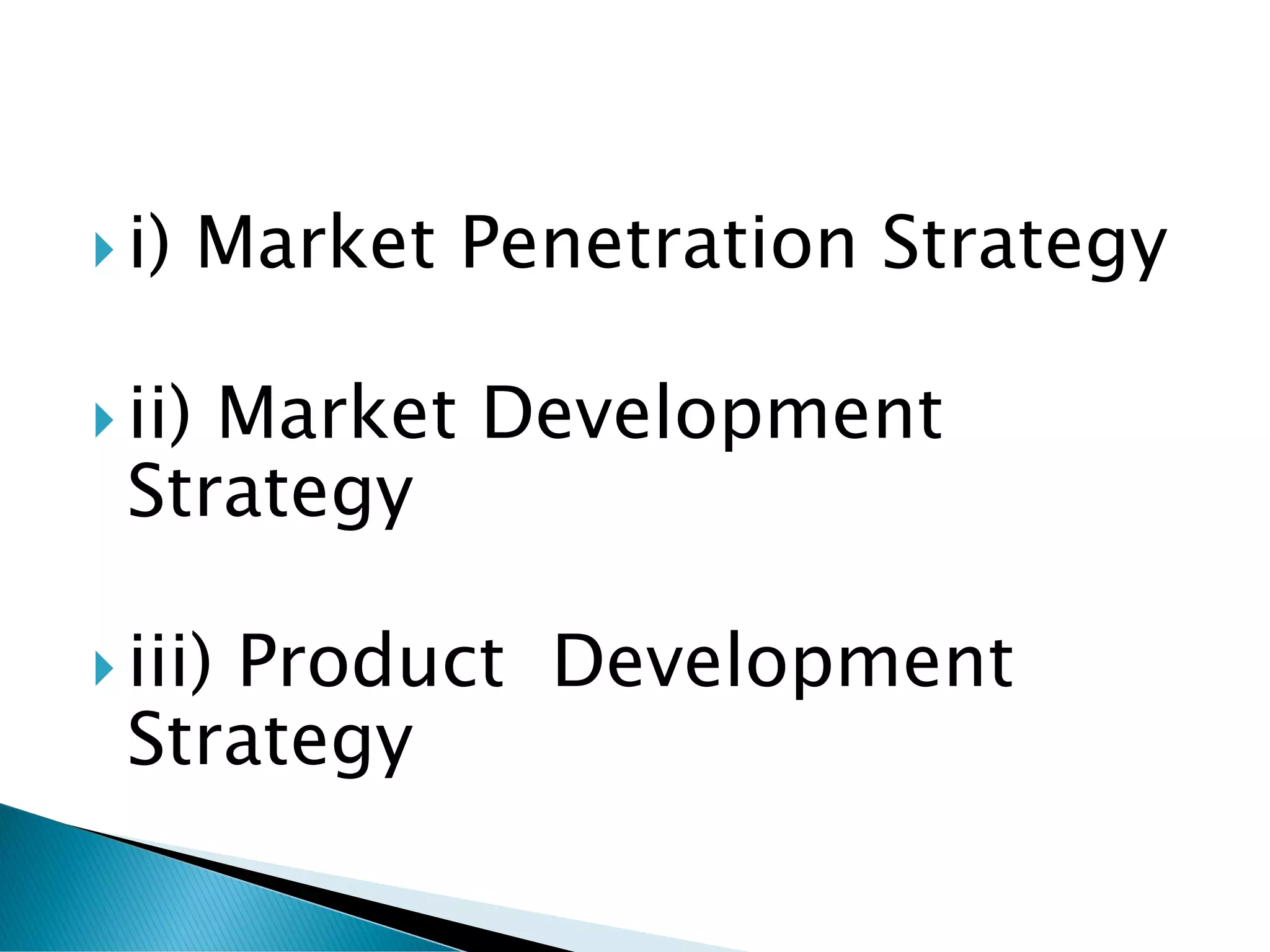 i) Market Penetration Strategy

ii) Market Development Strategy

iii) Product Development Strategy